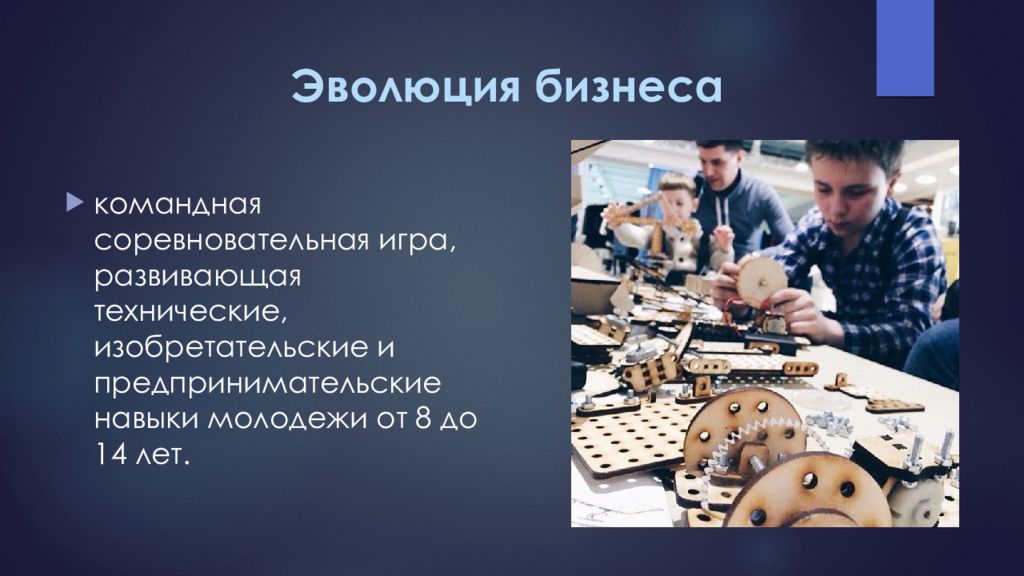 Эволюция бизнеса

командная соревновательная игра, развивающая технические, изобретательские и предпринимательские навыки молодежи от 8 до 14 лет.